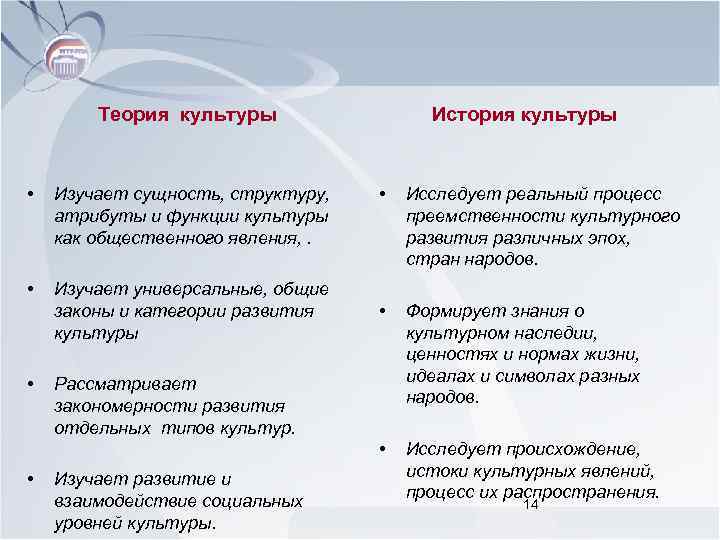 Теория культуры

• Изучает сущность, структуру, атрибуты и функции культуры как общественного явления, .

• Изучает универсальные, общие законы и категории развития культуры

• Рассматривает закономерности развития отдельных типов культур.

• Изучает развитие и взаимодействие социальных уровней культуры.

История культуры

• Исследует реальный процесс преемственности культурного развития различных эпох, стран народов.

• Формирует знания о культурном наследии, ценностях и нормах жизни, идеалах и символах разных народов.

• Исследует происхождение, истоки культурных явлений, процесс их распространения.

14